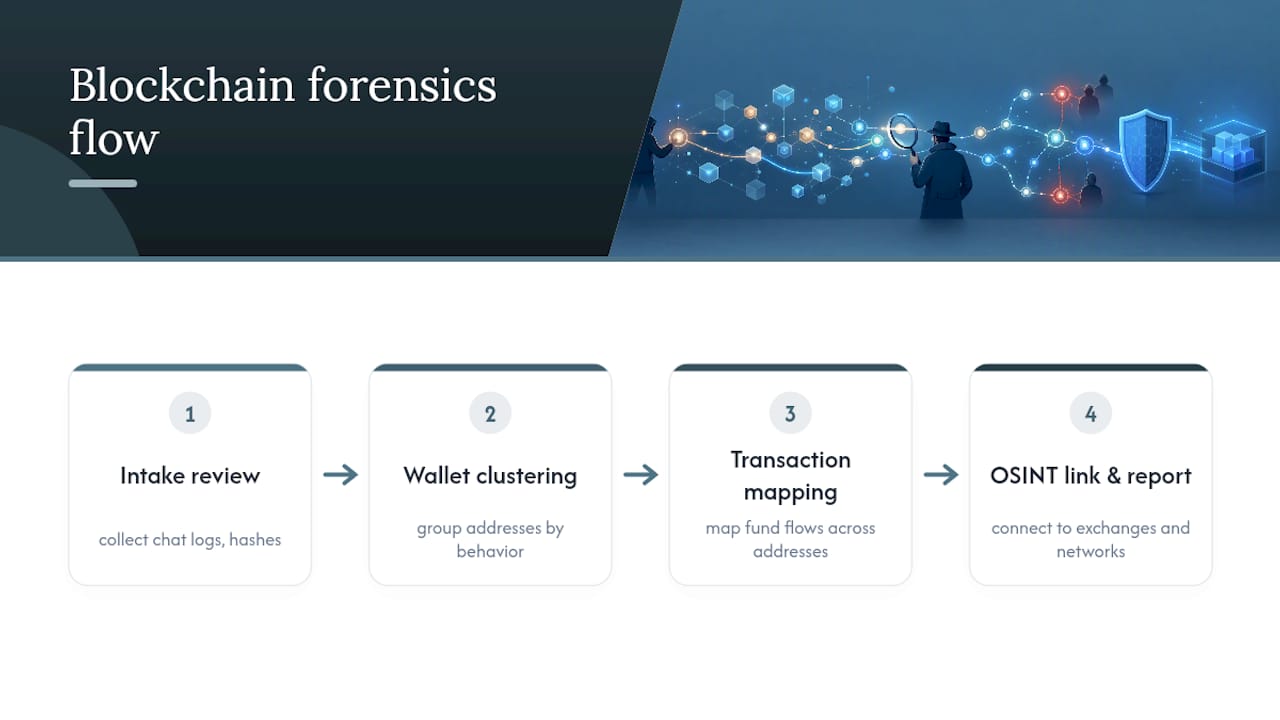 Blockchain forensics flow

1

Intake review

collect chat logs, hashes

2

Wallet clustering

group addresses by behavior

3

Transaction mapping

map fund flows across addresses

4

OSINT link & report

connect to exchanges and networks